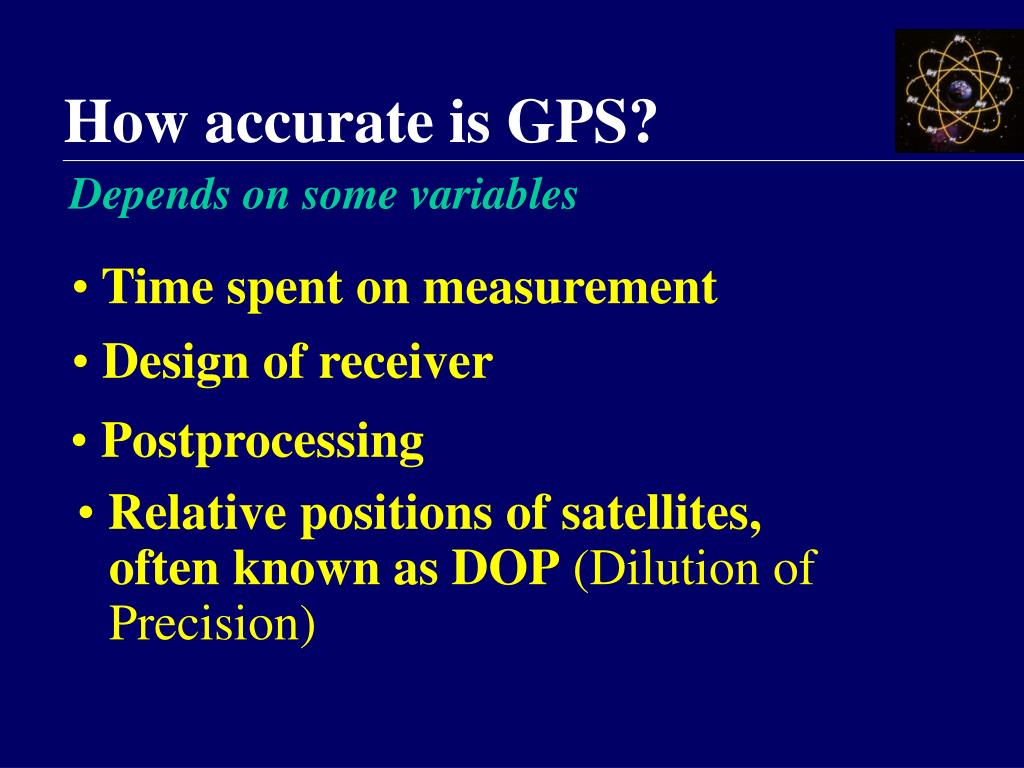 How accurate is GPS?

Depends on some variables

• Time spent on measurement

• Design of receiver

• Postprocessing

• Relative positions of satellites, often known as DOP (Dilution of Precision)